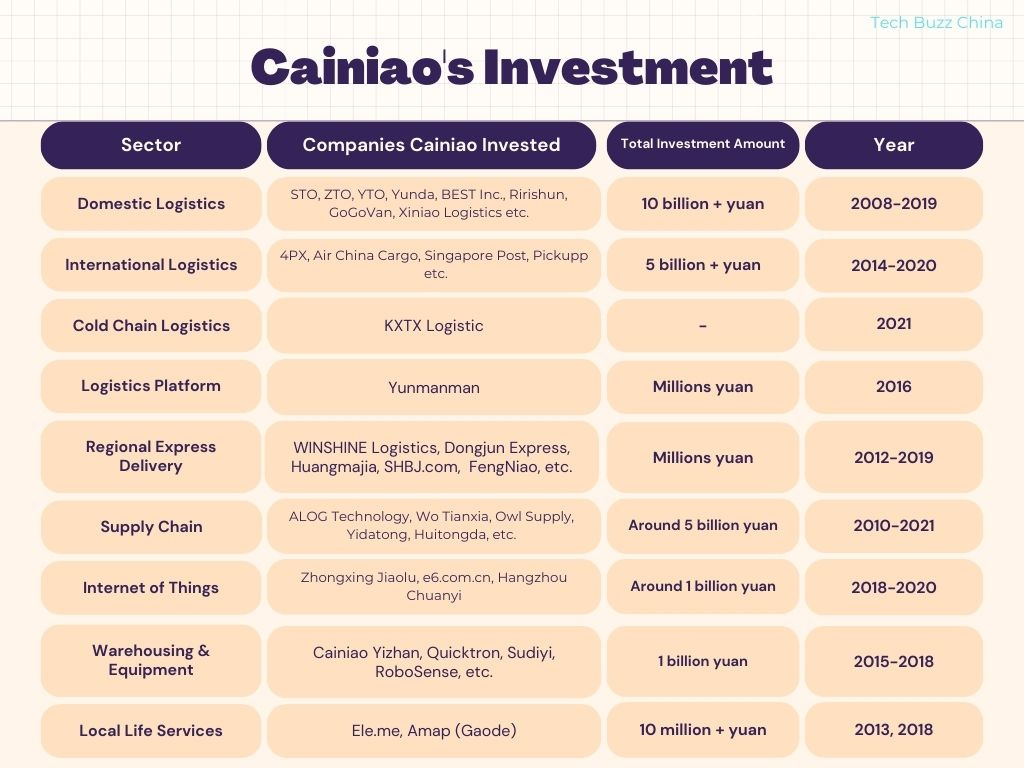 Tech Buzz China

Cainiao's Investment

| Sector | Companies Cainiao Invested | Total Investment Amount | Year |
|---|---|---|---|
| Domestic Logistics | STO, ZTO, YTO, Yunda, BEST Inc., Ririshun, GoGoVan, Xiniao Logistics etc. | 10 billion + yuan | 2008-2019 |
| International Logistics | 4PX, Air China Cargo, Singapore Post, Pickupp etc. | 5 billion + yuan | 2014-2020 |
| Cold Chain Logistics | KXTX Logistic | - | 2021 |
| Logistics Platform | Yunmanman | Millions yuan | 2016 |
| Regional Express Delivery | WINSHINE Logistics, Dongjun Express, Huangmajia, SHBJ.com, FengNiao, etc. | Millions yuan | 2012-2019 |
| Supply Chain | ALOG Technology, Wo Tianxia, Owl Supply, Yidatong, Huitongda, etc. | Around 5 billion yuan | 2010-2021 |
| Internet of Things | Zhongxing Jiaolu, e6.com.cn, Hangzhou Chuanyi | Around 1 billion yuan | 2018-2020 |
| Warehousing & Equipment | Cainiao Yizhan, Quicktron, Sudiyi, RoboSense, etc. | 1 billion yuan | 2015-2018 |
| Local Life Services | Ele.me, Amap (Gaode) | 10 million + yuan | 2013, 2018 |